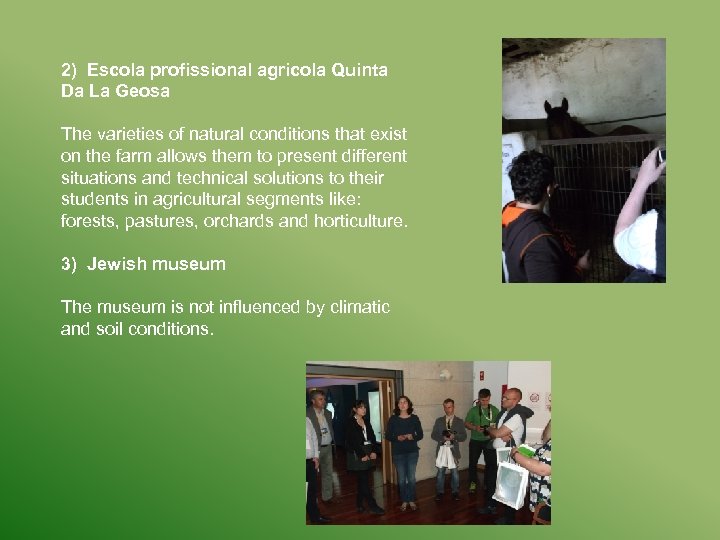 2) Escola profissional agricola Quinta Da La Geosa

The varieties of natural conditions that exist on the farm allows them to present different situations and technical solutions to their students in agricultural segments like: forests, pastures, orchards and horticulture.

3) Jewish museum

The museum is not influenced by climatic and soil conditions.